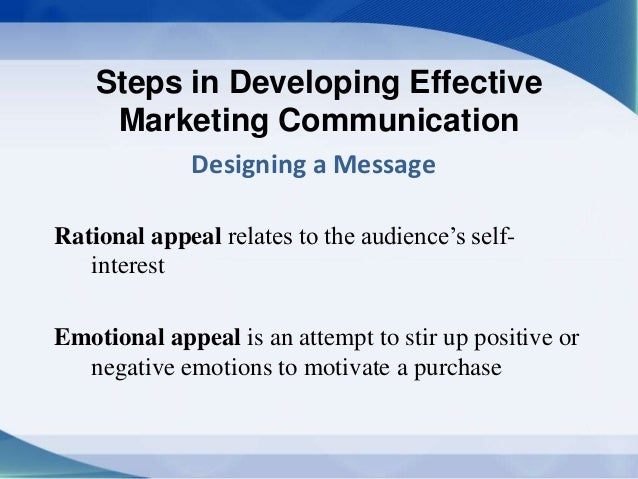 Steps in Developing Effective Marketing Communication

Designing a Message

Rational appeal relates to the audience's self-interest

Emotional appeal is an attempt to stir up positive or negative emotions to motivate a purchase